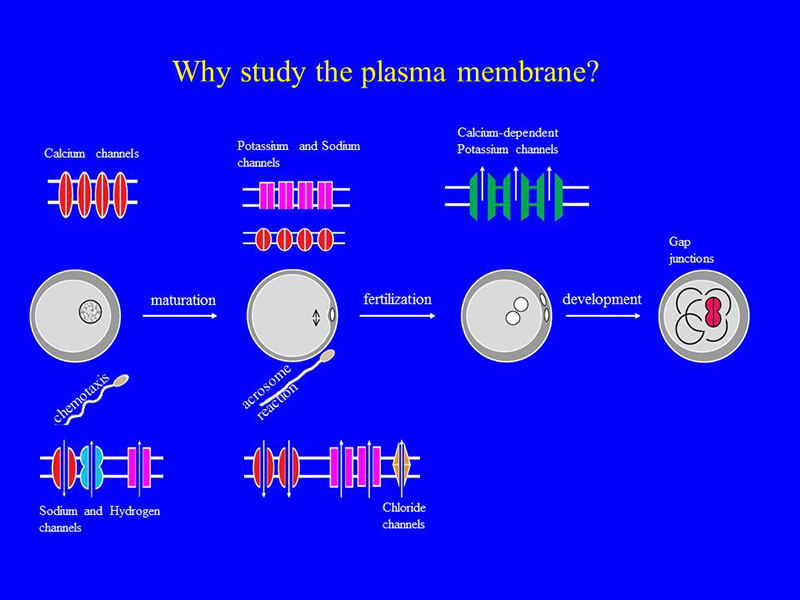 Why study the plasma membrane?

Calcium channels

Potassium and Sodium channels

Calcium-dependent Potassium channels

Gap junctions

maturation

fertilization

development

chemotaxis

acrosome reaction

Sodium and Hydrogen channels

Chloride channels